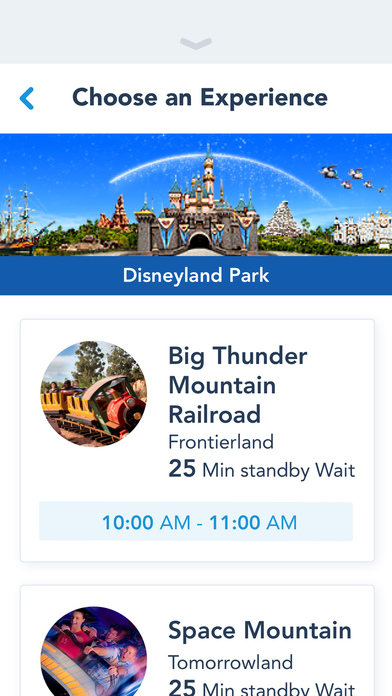 Choose an Experience

Disneyland Park

Big Thunder Mountain Railroad
Frontierland
25 Min standby Wait

10:00 AM - 11:00 AM

Space Mountain
Tomorrowland
25 Min standby Wait